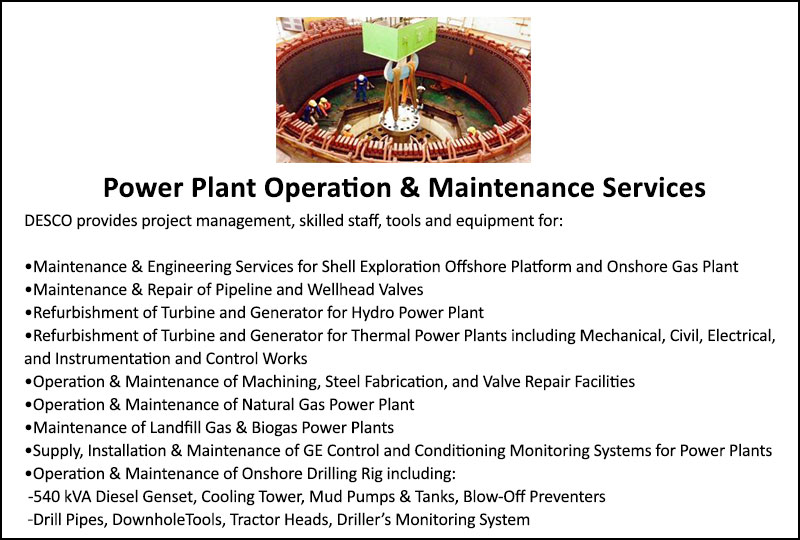 Power Plant Operation & Maintenance Services

DESCO provides project management, skilled staff, tools and equipment for:

•Maintenance & Engineering Services for Shell Exploration Offshore Platform and Onshore Gas Plant
•Maintenance & Repair of Pipeline and Wellhead Valves
•Refurbishment of Turbine and Generator for Hydro Power Plant
•Refurbishment of Turbine and Generator for Thermal Power Plants including Mechanical, Civil, Electrical, and Instrumentation and Control Works
•Operation & Maintenance of Machining, Steel Fabrication, and Valve Repair Facilities
•Operation & Maintenance of Natural Gas Power Plant
•Maintenance of Landfill Gas & Biogas Power Plants
•Supply, Installation & Maintenance of GE Control and Conditioning Monitoring Systems for Power Plants
•Operation & Maintenance of Onshore Drilling Rig including:
-540 kVA Diesel Genset, Cooling Tower, Mud Pumps & Tanks, Blow-Off Preventers
-Drill Pipes, DownholeTools, Tractor Heads, Driller's Monitoring System